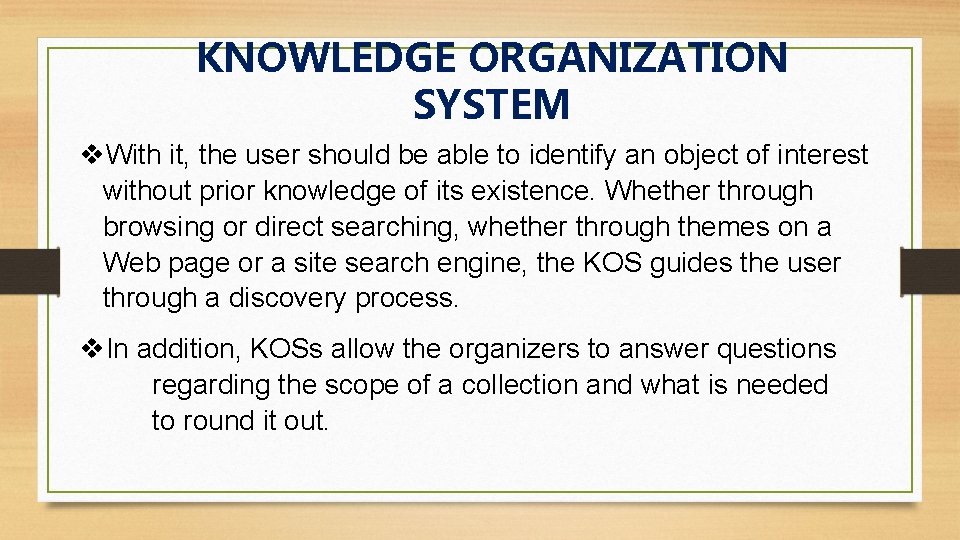 KNOWLEDGE ORGANIZATION SYSTEM

❖With it, the user should be able to identify an object of interest without prior knowledge of its existence. Whether through browsing or direct searching, whether through themes on a Web page or a site search engine, the KOS guides the user through a discovery process.

❖In addition, KOSs allow the organizers to answer questions regarding the scope of a collection and what is needed to round it out.